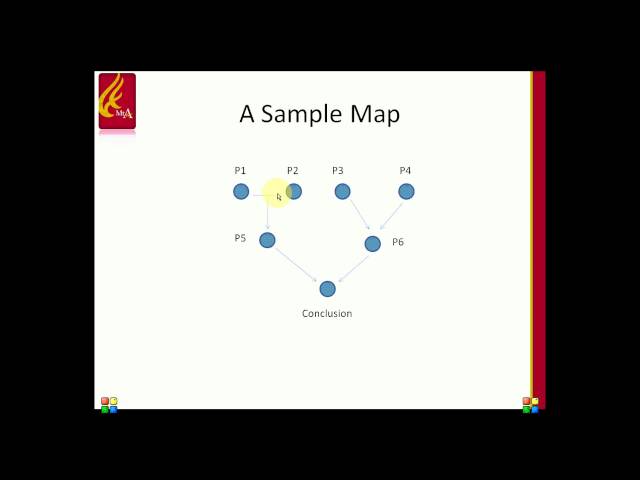 MtA

A Sample Map

P1 P2 P3 P4

P5 P6

Conclusion